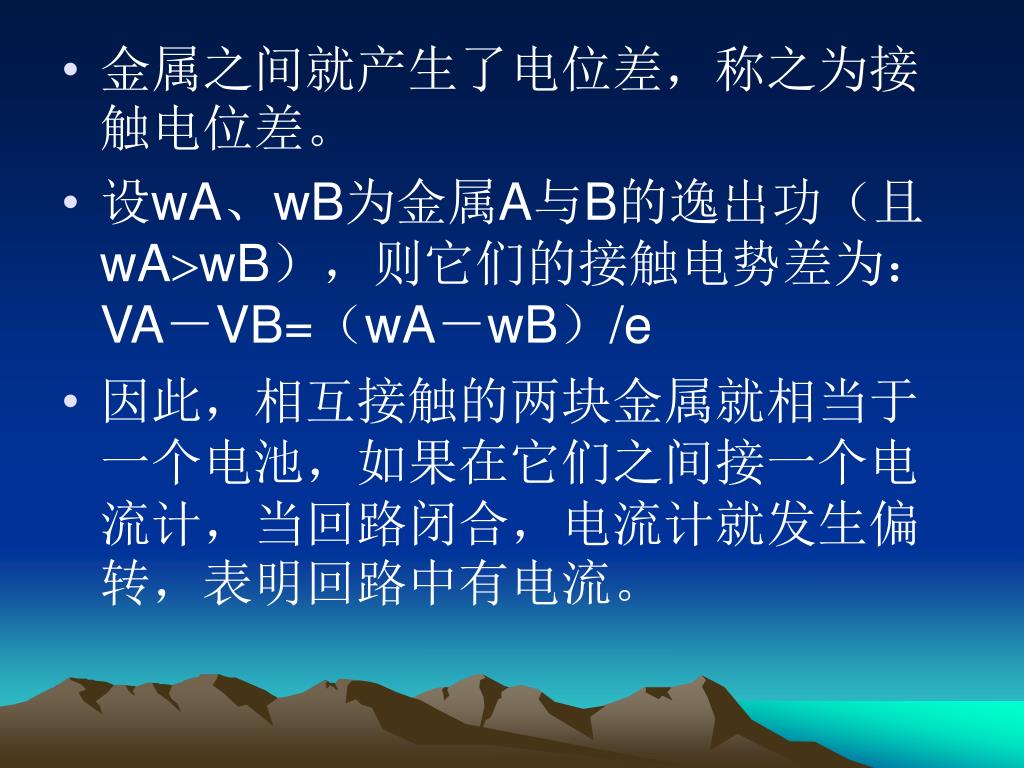 • 金属之间就产生了电位差，称之为接触电位差。

• 设wA、wB为金属A与B的逸出功（且wA>wB），则它们的接触电势差为：VA－VB=（wA－wB）/e

• 因此，相互接触的两块金属就相当于一个电池，如果在它们之间接一个电流计，当回路闭合，电流计就发生偏转，表明回路中有电流。